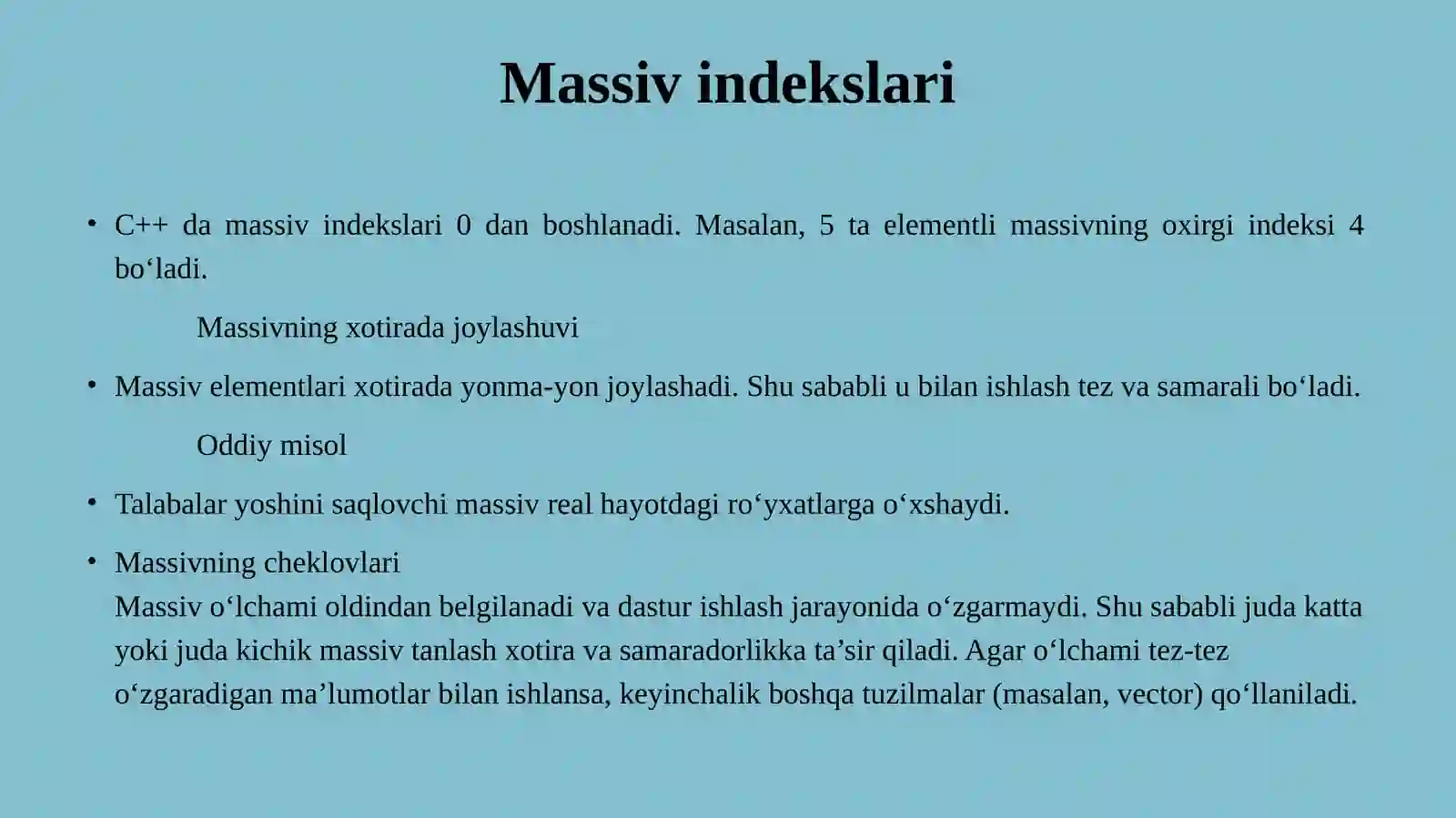 Massiv indekslari

• C++ da massiv indekslari 0 dan boshlanadi. Masalan, 5 ta elementli massivning oxirgi indeksi 4 bo‘ladi.

Massivning xotirada joylashuvi

• Massiv elementlari xotirada yonma-yon joylashadi. Shu sababli u bilan ishlash tez va samarali bo‘ladi.

Oddiy misol

• Talabalar yoshini saqlovchi massiv real hayotdagi ro‘yxatlarga o‘xshaydi.

• Massivning cheklovlari
Massiv o‘lchami oldindan belgilanadi va dastur ishlash jarayonida o‘zgarmaydi. Shu sababli juda katta yoki juda kichik massiv tanlash xotira va samaradorlikka ta’sir qiladi. Agar o‘lchami tez-tez o‘zgaradigan ma’lumotlar bilan ishlansa, keyinchalik boshqa tuzilmalar (masalan, vector) qo‘llaniladi.